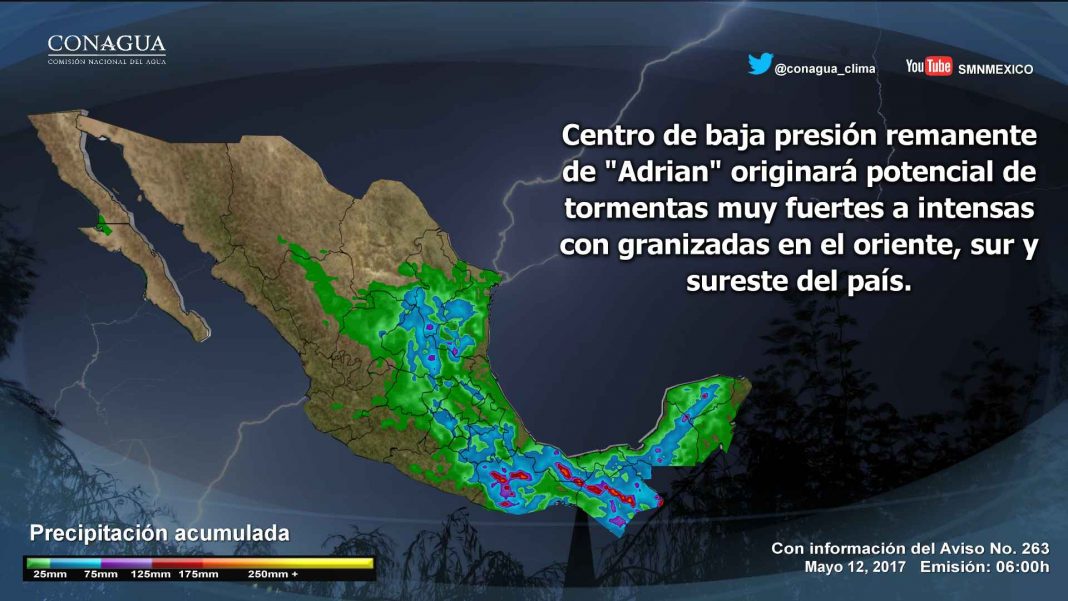 CONAGUA
COMISIÓN NACIONAL DEL AGUA

@conagua_clima

YouTube SMNMEXICO

Centro de baja presión remanente de "Adrian" originará potencial de tormentas muy fuertes a intensas con granizadas en el oriente, sur y sureste del país.

Precipitación acumulada

25mm 75mm 125mm 175mm 250mm +

Con información del Aviso No. 263
Mayo 12, 2017 Emisión: 06:00h